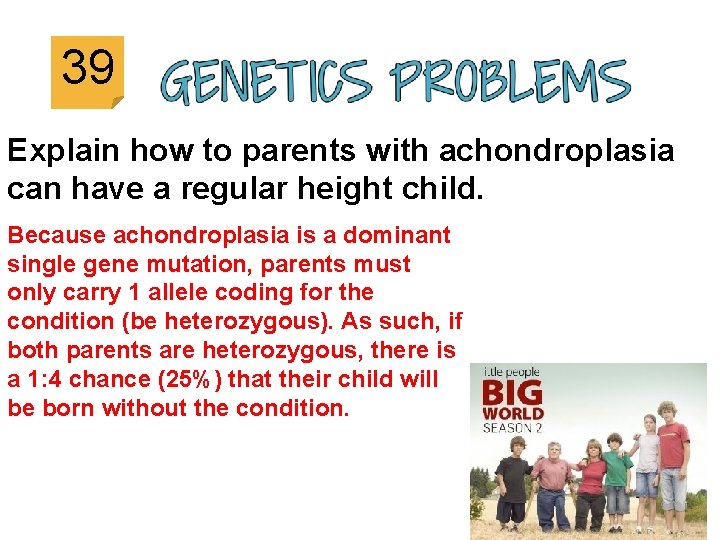 39

GENETICS PROBLEMS

Explain how to parents with achondroplasia can have a regular height child.

Because achondroplasia is a dominant single gene mutation, parents must only carry 1 allele coding for the condition (be heterozygous). As such, if both parents are heterozygous, there is a 1:4 chance (25%) that their child will be born without the condition.

little people
BIG
WORLD
SEASON 2